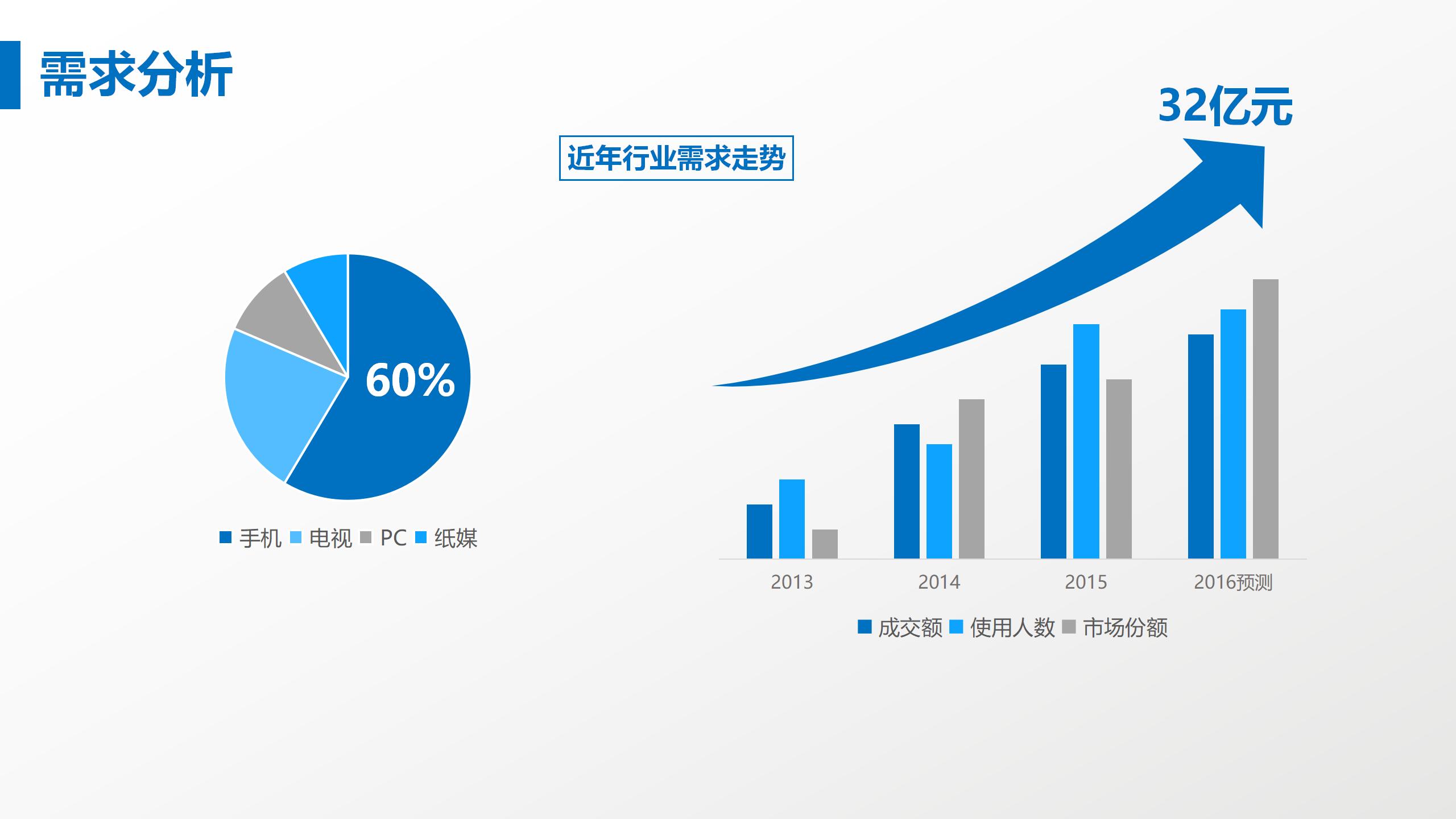 需求分析

近年行业需求走势

32亿元

60%

手机 电视 PC 纸媒

2013 2014 2015 2016预测

成交额 使用人数 市场份额